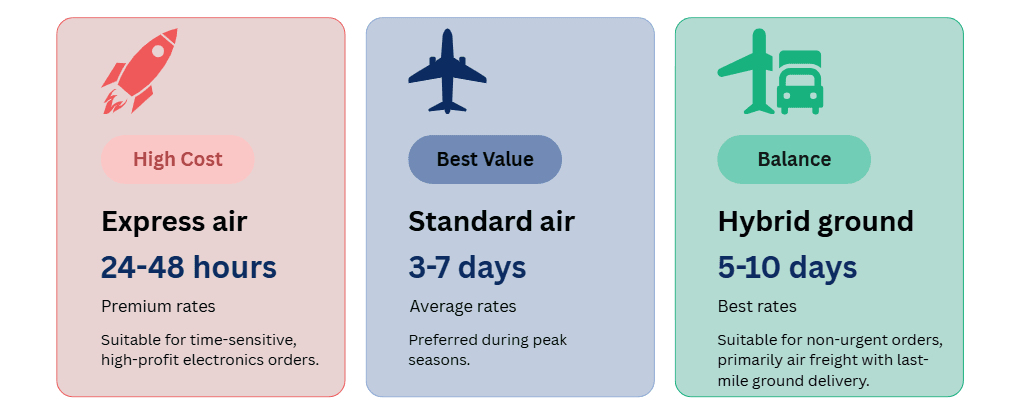 High Cost

Express air

24-48 hours

Premium rates

Suitable for time-sensitive, high-profit electronics orders.

Best Value

Standard air

3-7 days

Average rates

Preferred during peak seasons.

Balance

Hybrid ground

5-10 days

Best rates

Suitable for non-urgent orders, primarily air freight with last-mile ground delivery.